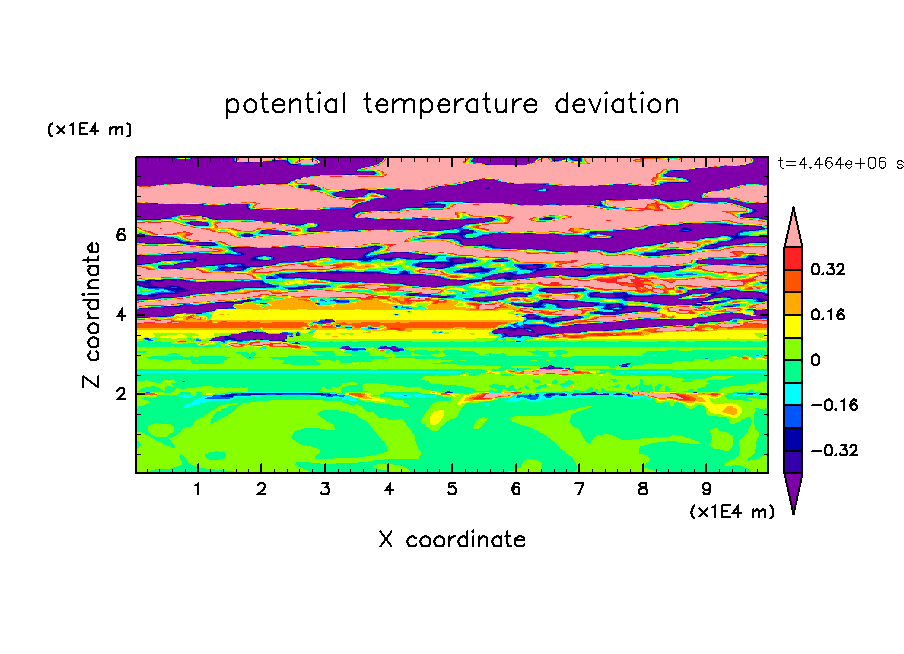 potential temperature deviation

(x1E4 m)

t=4.464e+06 s

Z coordinate

6
4
2

0.32
0.16
0
−0.16
−0.32

1 2 3 4 5 6 7 8 9

(x1E4 m)

X coordinate